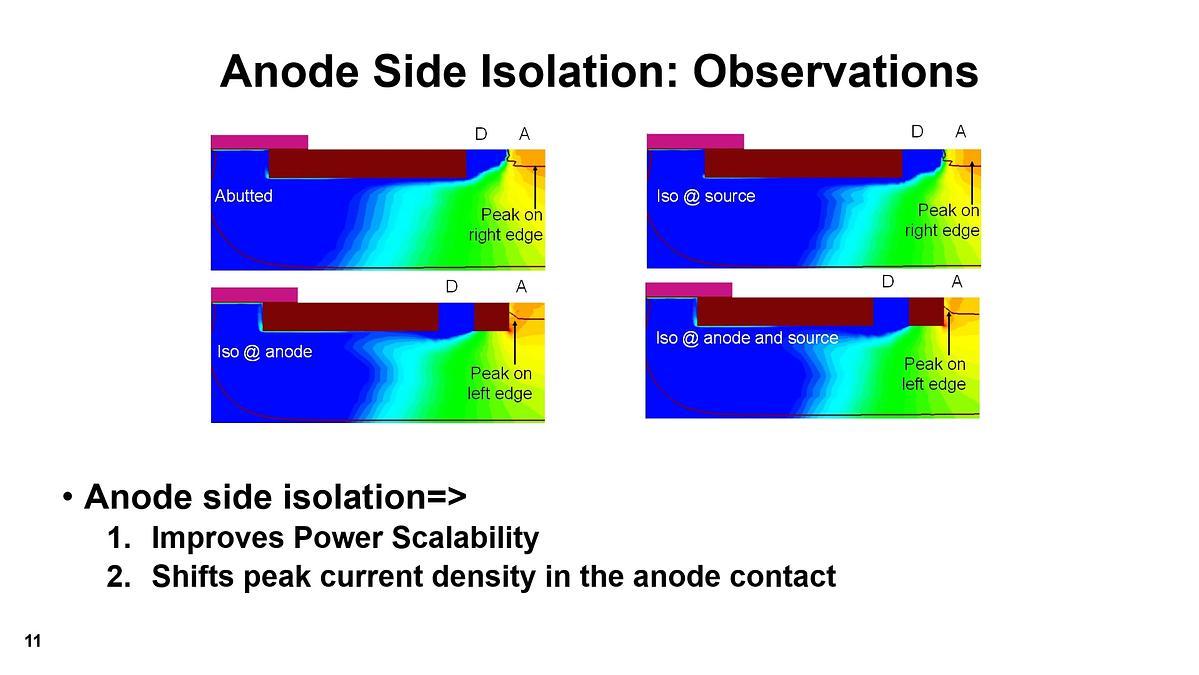 Anode Side Isolation: Observations

D A

Abutted

Peak on right edge

D A

Iso @ source

Peak on right edge

D A

Iso @ anode

Peak on left edge

D A

Iso @ anode and source

Peak on left edge

• Anode side isolation=>

1. Improves Power Scalability
2. Shifts peak current density in the anode contact

11